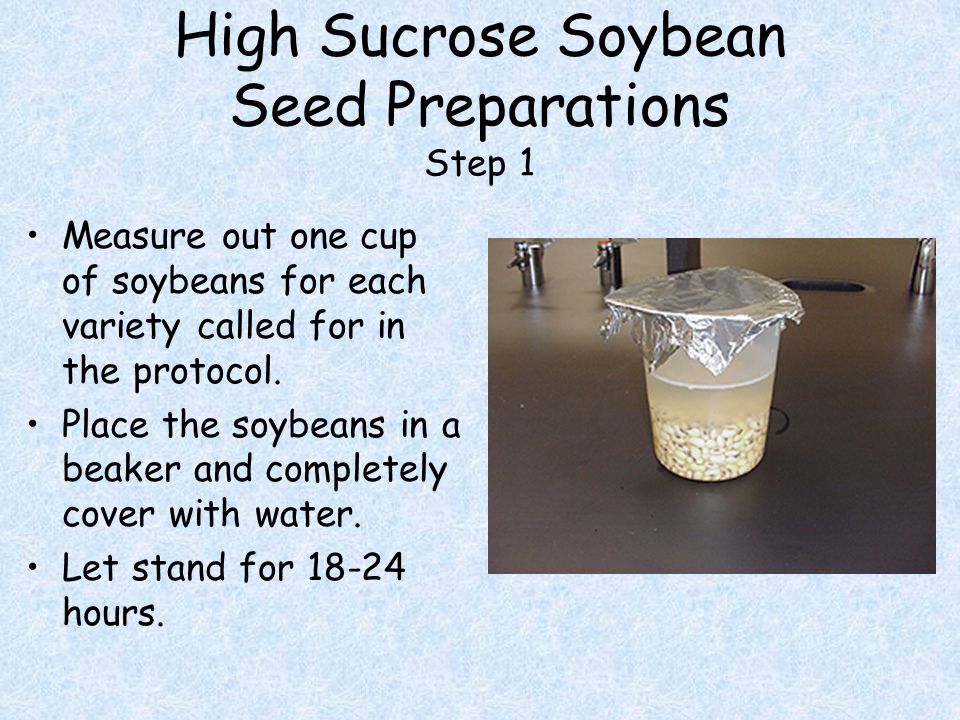 High Sucrose Soybean Seed Preparations
Step 1

• Measure out one cup of soybeans for each variety called for in the protocol.
• Place the soybeans in a beaker and completely cover with water.
• Let stand for 18-24 hours.